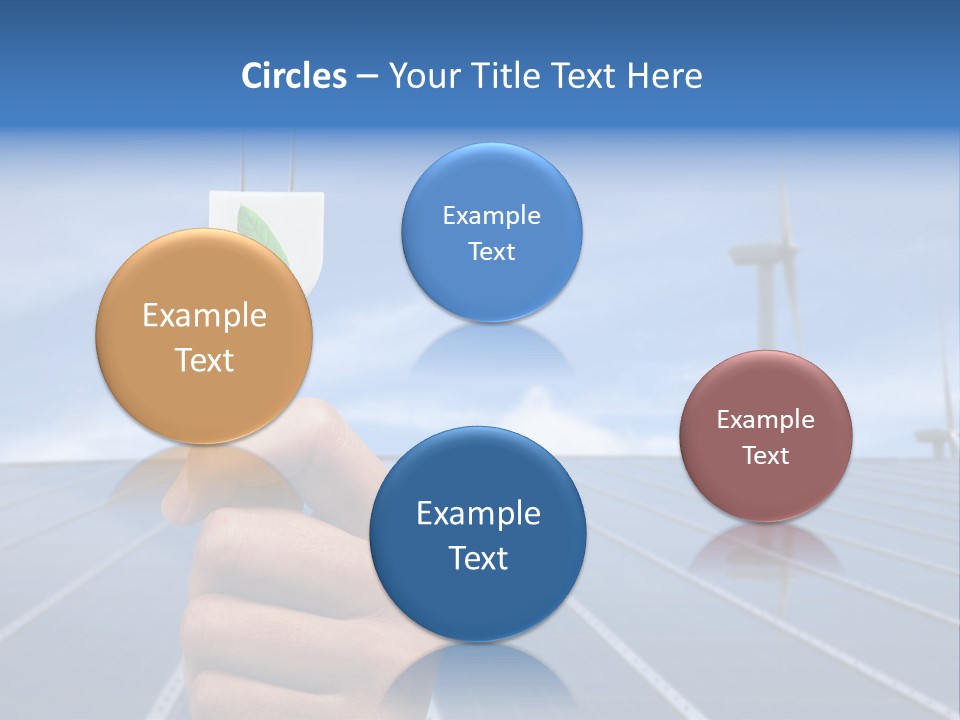 Circles – Your Title Text Here

Example Text

Example Text

Example Text

Example Text